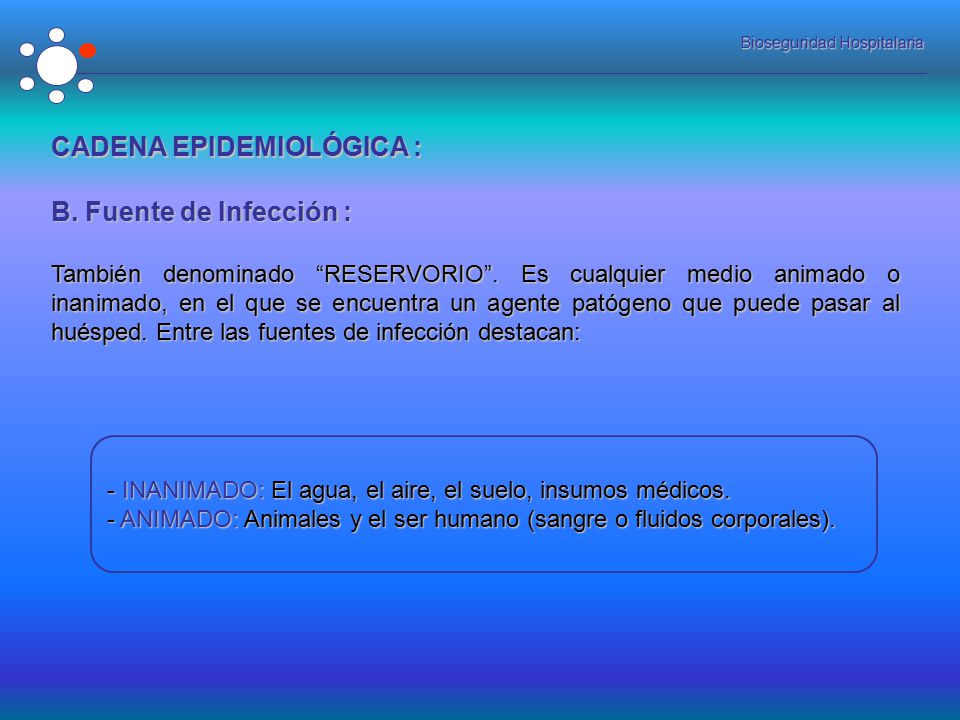 Bioseguridad Hospitalaria

CADENA EPIDEMIOLÓGICA :

B. Fuente de Infección :

También denominado “RESERVORIO”. Es cualquier medio animado o inanimado, en el que se encuentra un agente patógeno que puede pasar al huésped. Entre las fuentes de infección destacan:

- INANIMADO: El agua, el aire, el suelo, insumos médicos.
- ANIMADO: Animales y el ser humano (sangre o fluidos corporales).